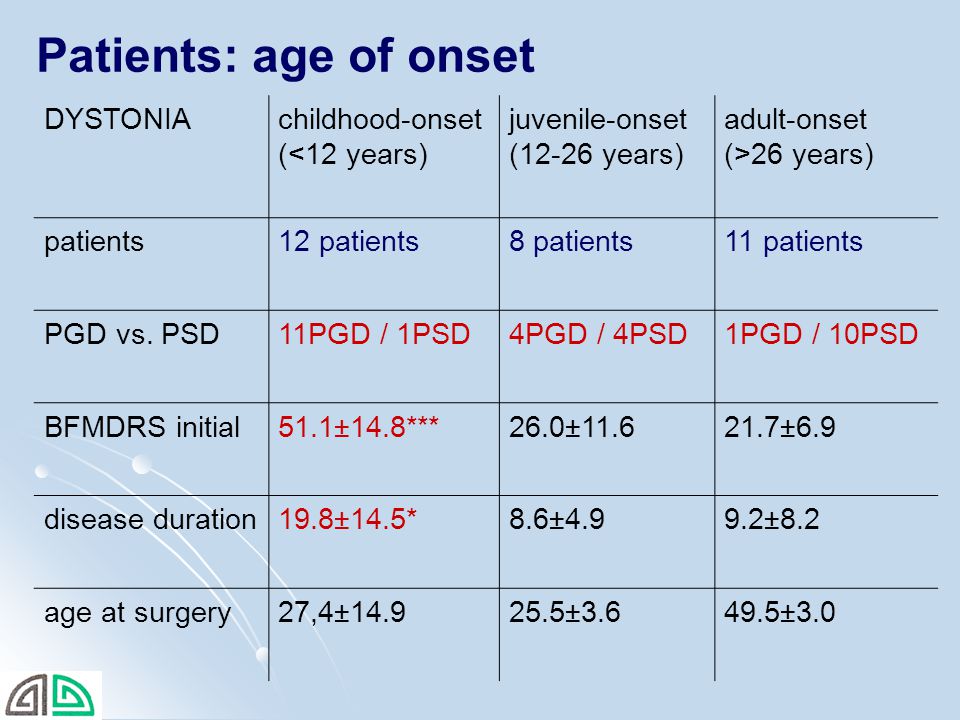 Patients: age of onset

| DYSTONIA | childhood-onset (<12 years) | juvenile-onset (12-26 years) | adult-onset (>26 years) |
|---|---|---|---|
| patients | 12 patients | 8 patients | 11 patients |
| PGD vs. PSD | 11PGD / 1PSD | 4PGD / 4PSD | 1PGD / 10PSD |
| BFMDRS initial | 51.1±14.8*** | 26.0±11.6 | 21.7±6.9 |
| disease duration | 19.8±14.5* | 8.6±4.9 | 9.2±8.2 |
| age at surgery | 27,4±14.9 | 25.5±3.6 | 49.5±3.0 |